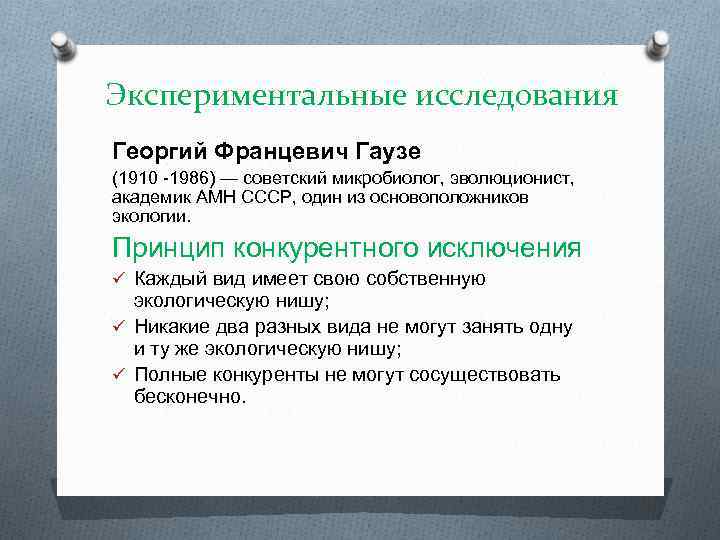 Экспериментальные исследования

Георгий Францевич Гаузе

(1910 -1986) — советский микробиолог, эволюционист, академик АМН СССР, один из основоположников экологии.

Принцип конкурентного исключения

✓ Каждый вид имеет свою собственную экологическую нишу;

✓ Никакие два разных вида не могут занять одну и ту же экологическую нишу;

✓ Полные конкуренты не могут сосуществовать бесконечно.